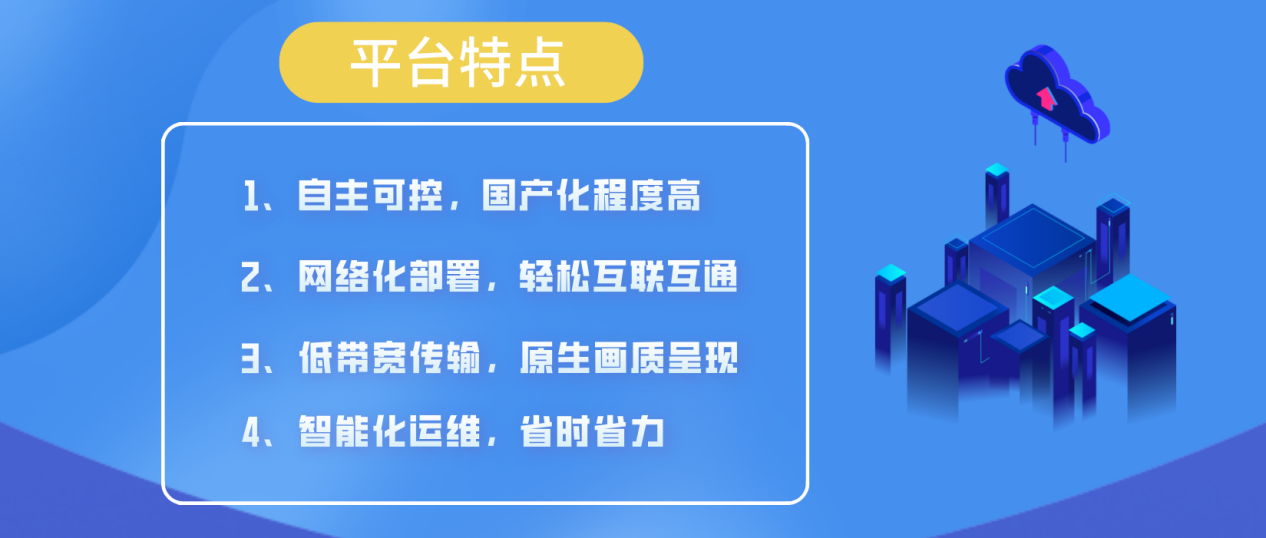 平台特点

1、自主可控，国产化程度高

2、网络化部署，轻松互联互通

3、低带宽传输，原生画质呈现

4、智能化运维，省时省力